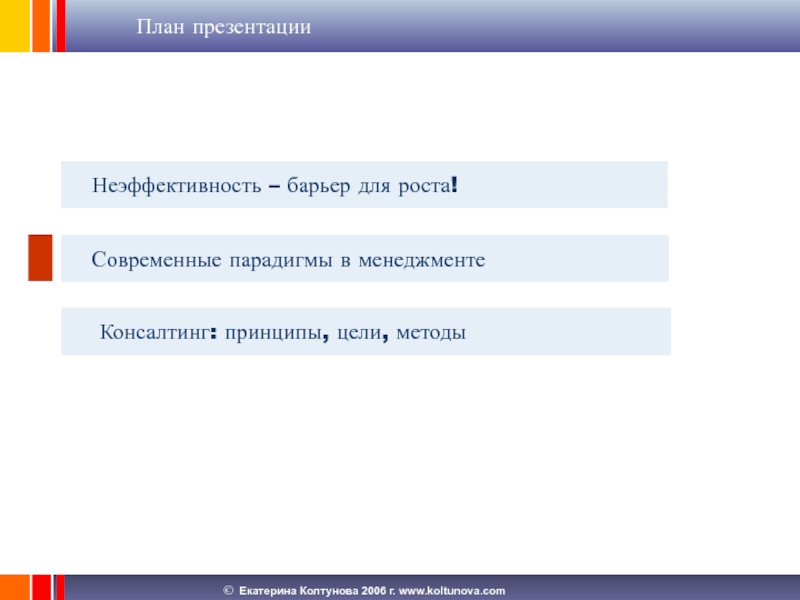 План презентации

Неэффективность – барьер для роста!

Современные парадигмы в менеджменте

Консалтинг: принципы, цели, методы

© Екатерина Колтунова 2006 г. www.koltunova.com